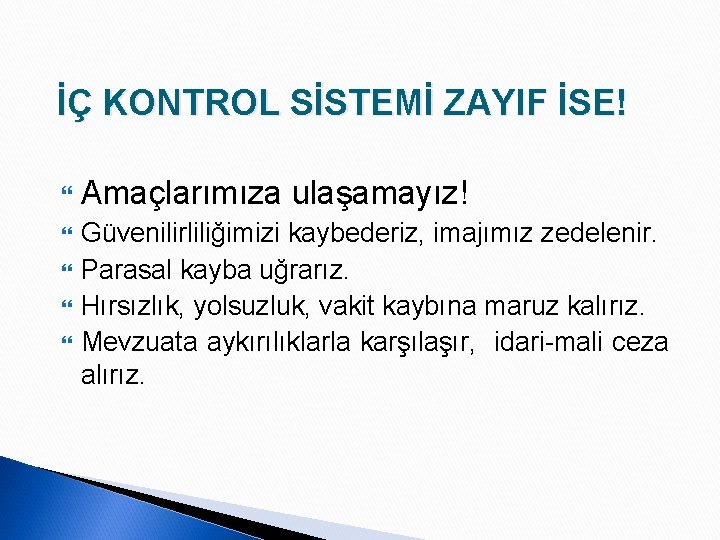 İÇ KONTROL SİSTEMİ ZAYIF İSE!

Amaçlarımıza ulaşamayız!
Güvenilirliliğimizi kaybederiz, imajımız zedelenir.
Parasal kayba uğrarız.
Hırsızlık, yolsuzluk, vakit kaybına maruz kalırız.
Mevzuata aykırılıklarla karşılaşır, idari-mali ceza alırız.